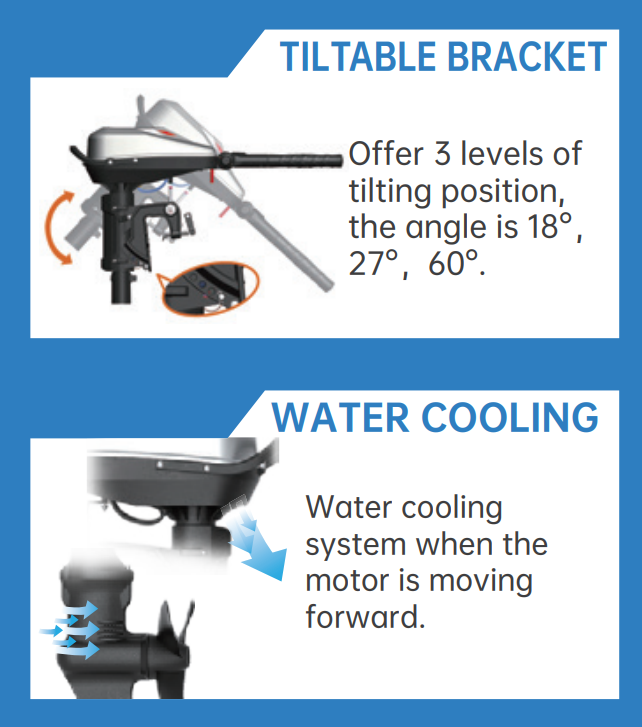 TILTABLE BRACKET

Offer 3 levels of tilting position, the angle is 18°, 27°, 60°.

WATER COOLING

Water cooling system when the motor is moving forward.